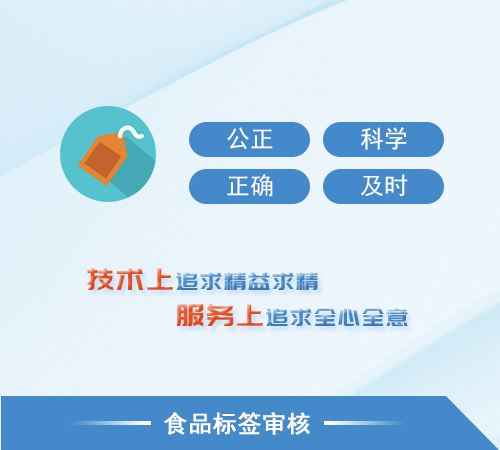 公正
科学
正确
及时

技术上追求精益求精
服务上追求全心全意

食品标签审核